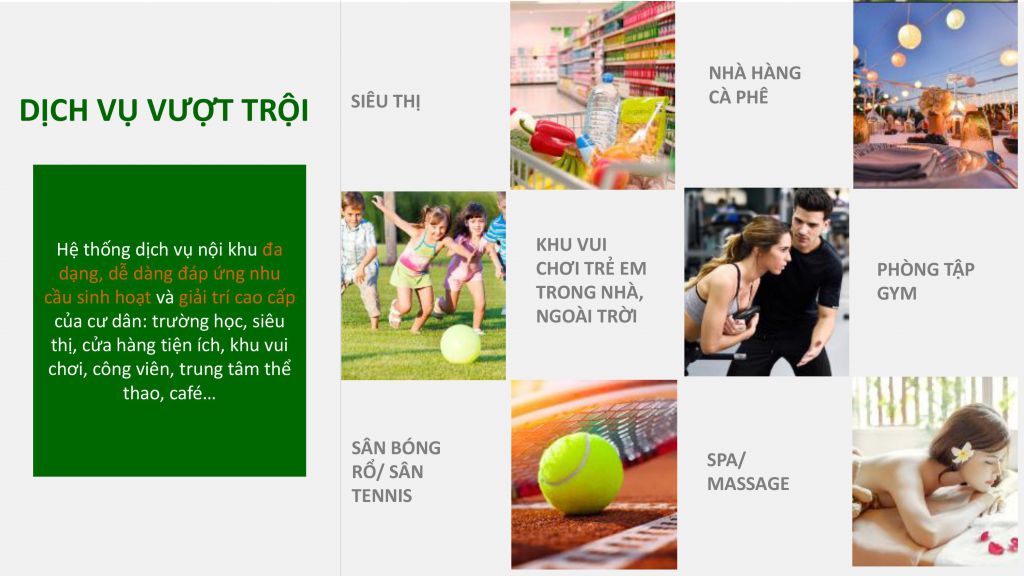 DỊCH VỤ VƯỢT TRỘI

Hệ thống dịch vụ nội khu đa dạng, dễ dàng đáp ứng nhu cầu sinh hoạt và giải trí cao cấp của cư dân: trường học, siêu thị, cửa hàng tiện ích, khu vui chơi, công viên, trung tâm thể thao, café…

SIÊU THỊ

NHÀ HÀNG CÀ PHÊ

KHU VUI CHƠI TRẺ EM TRONG NHÀ, NGOÀI TRỜI

PHÒNG TẬP GYM

SÂN BÓNG RỔ/ SÂN TENNIS

SPA/ MASSAGE